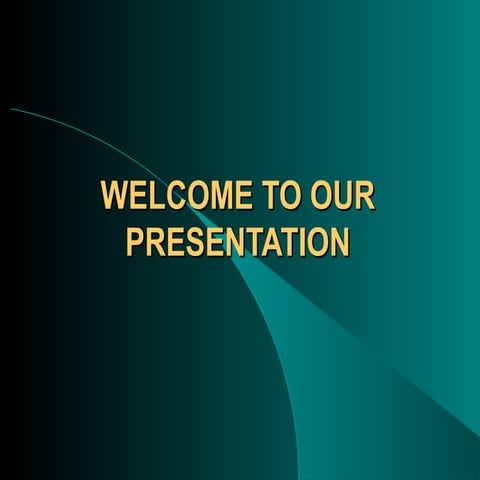 WELCOME TO OUR PRESENTATION